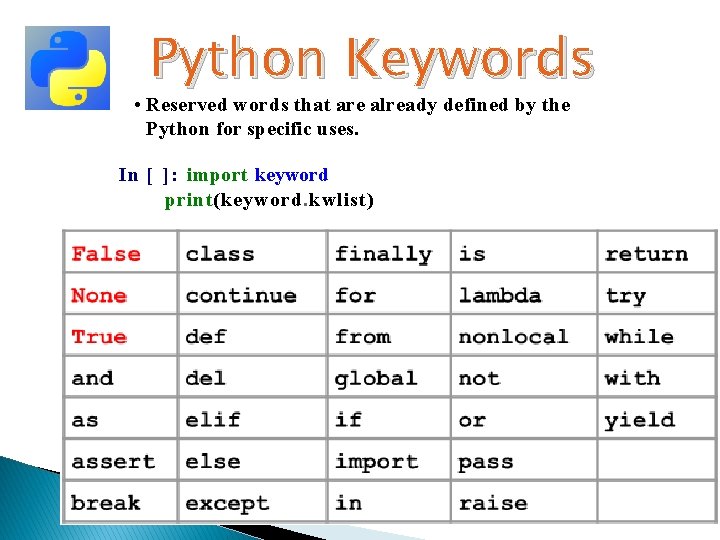 Python Keywords

• Reserved words that are already defined by the Python for specific uses.

In [ ]: import keyword
print(keyword.kwlist)

| False | class | finally | is | return |
|---|---|---|---|---|
| None | continue | for | lambda | try |
| True | def | from | nonlocal | while |
| and | del | global | not | with |
| as | elif | if | or | yield |
| assert | else | import | pass | |
| break | except | in | raise | |